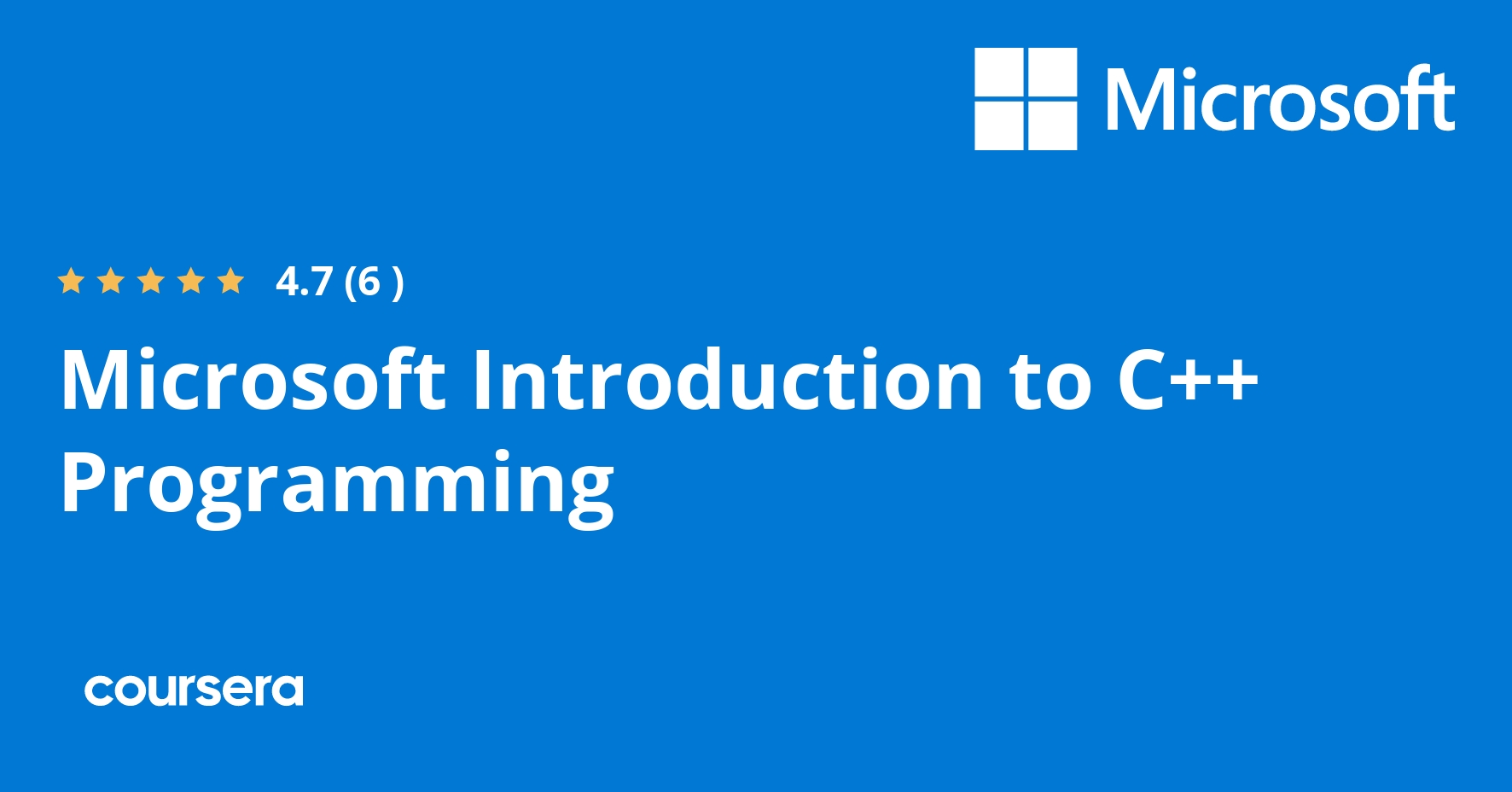 Microsoft

4.7 (6 )

Microsoft Introduction to C++ Programming

coursera